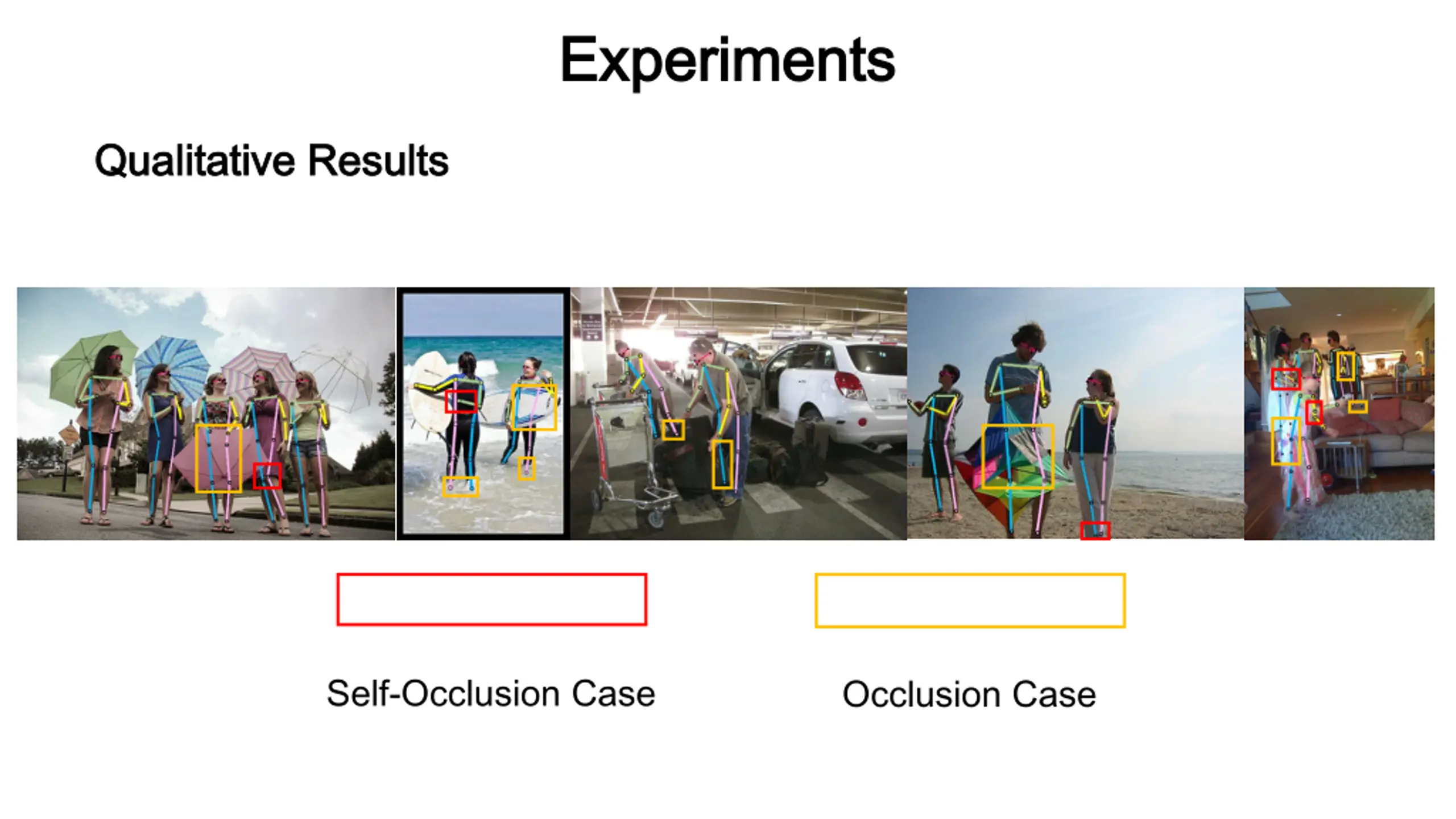 Experiments

Qualitative Results

Self-Occlusion Case

Occlusion Case